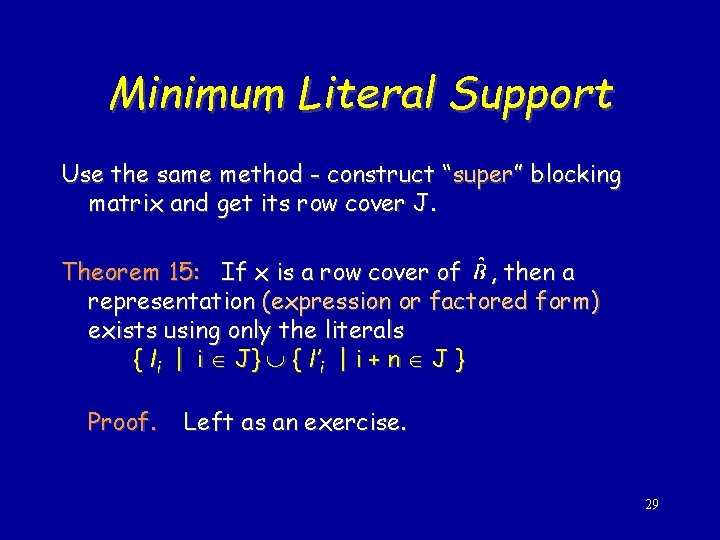 Minimum Literal Support

Use the same method - construct "super" blocking matrix and get its row cover J.

Theorem 15: If x is a row cover of $\hat{B}$, then a representation (expression or factored form) exists using only the literals
$\{ l_i \mid i \in J\} \cup \{ l'_i \mid i + n \in J \}$

Proof. Left as an exercise.

29